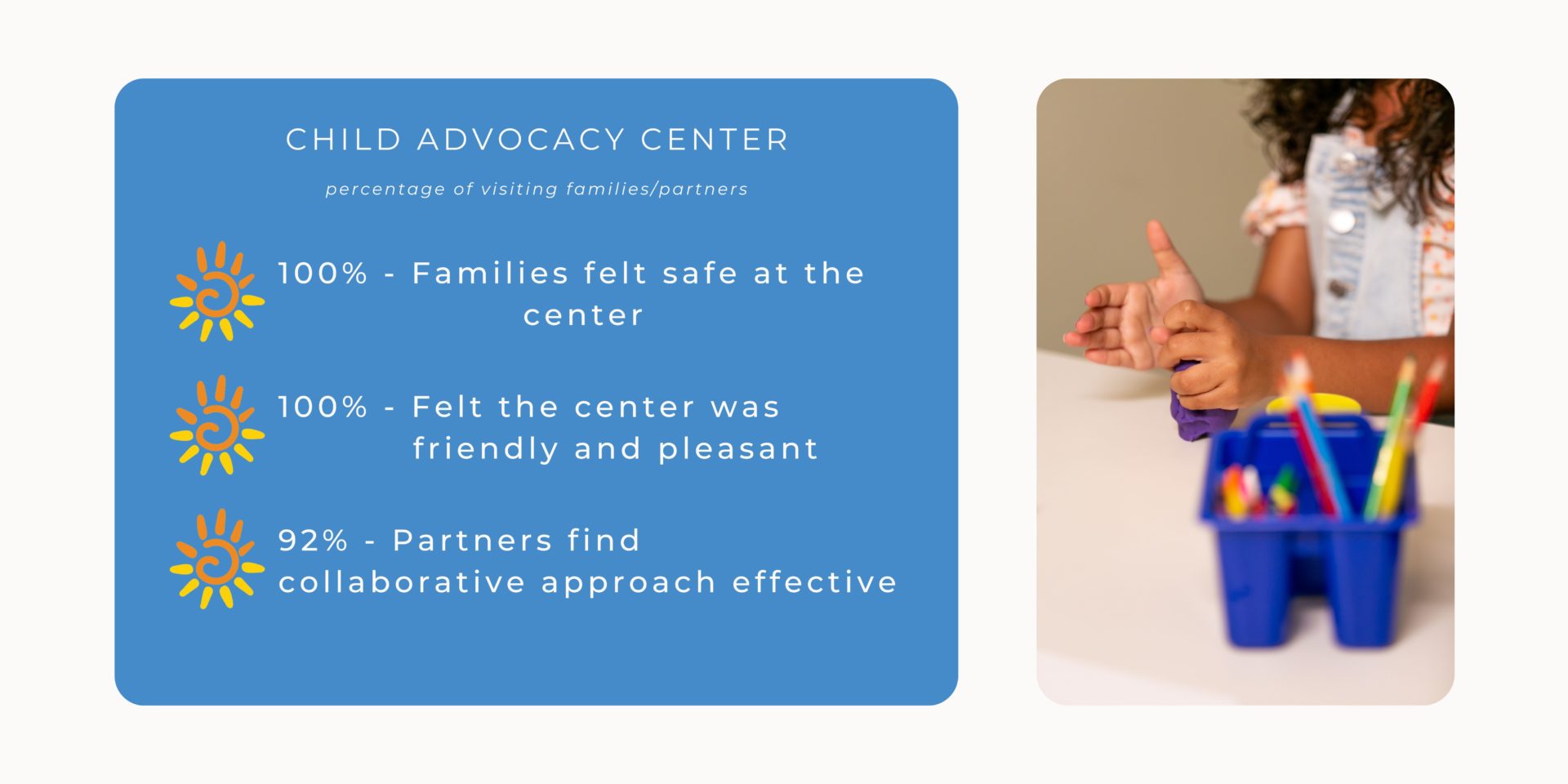 CHILD ADVOCACY CENTER

percentage of visiting families/partners

100% - Families felt safe at the center

100% - Felt the center was friendly and pleasant

92% - Partners find collaborative approach effective